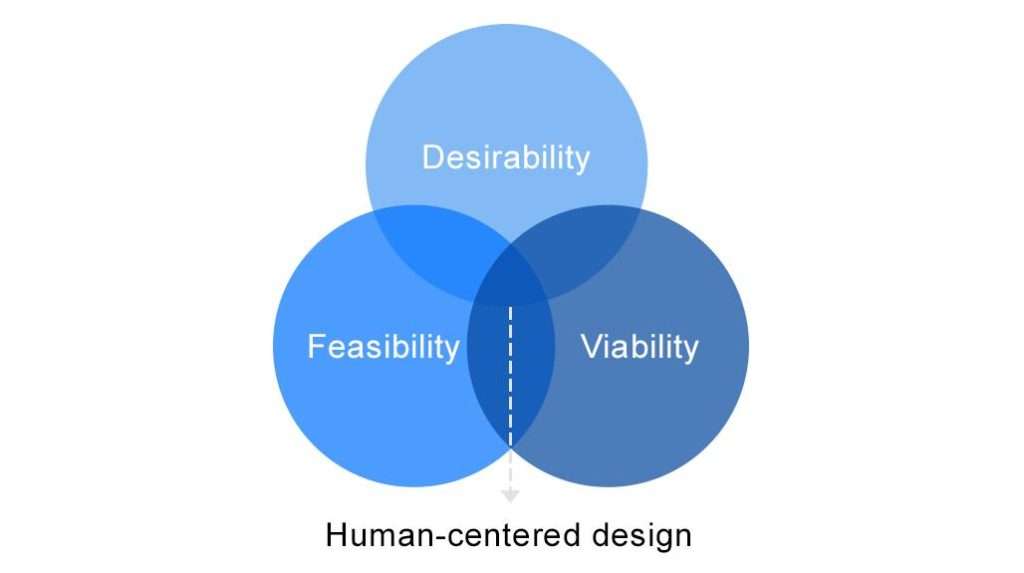 Desirability

Feasibility

Viability

Human-centered design